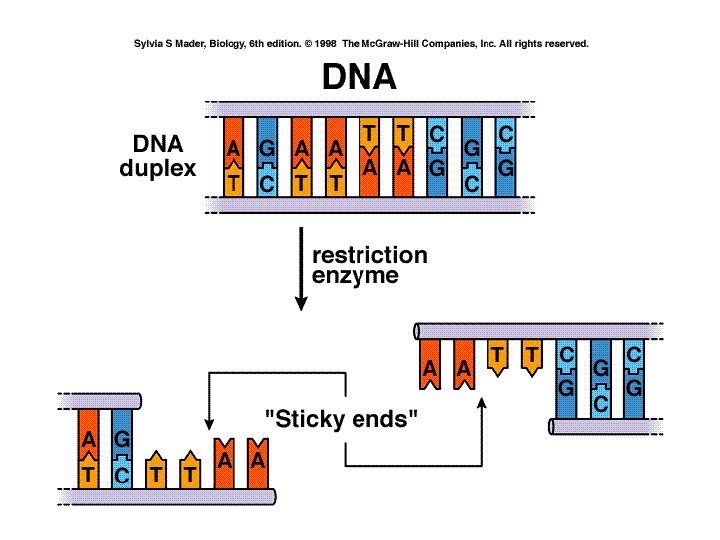 Sylvia S Mader, Biology, 6th edition. © 1998 The McGraw-Hill Companies, Inc. All rights reserved.

DNA

DNA duplex

A G A A T T C G C
T C T T A A G C G

restriction enzyme

A A T T C G C
G C G

"Sticky ends"

A G
T C T T A A